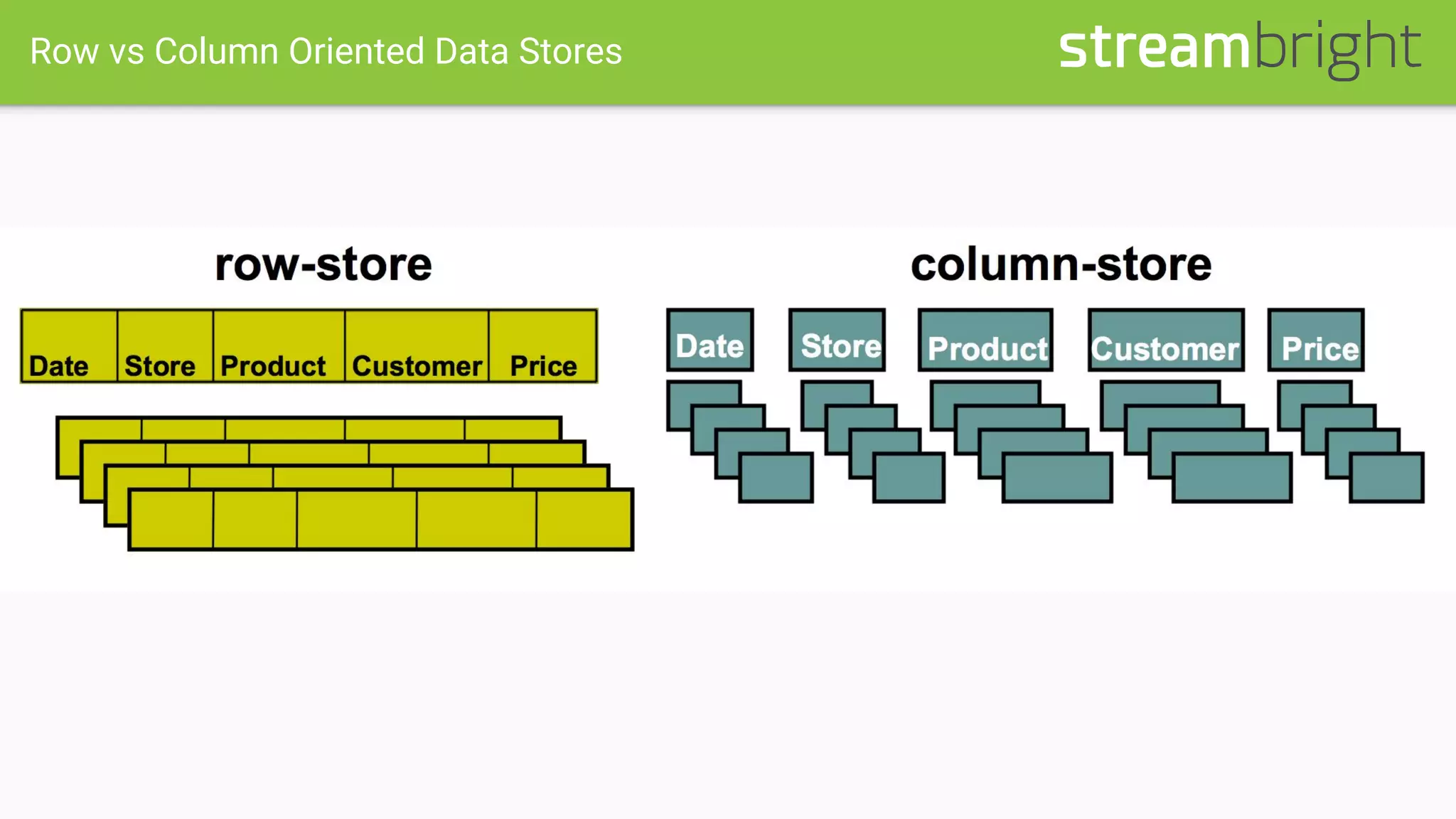 Row vs Column Oriented Data Stores

streambright

row-store

Date Store Product Customer Price

column-store

Date Store Product Customer Price